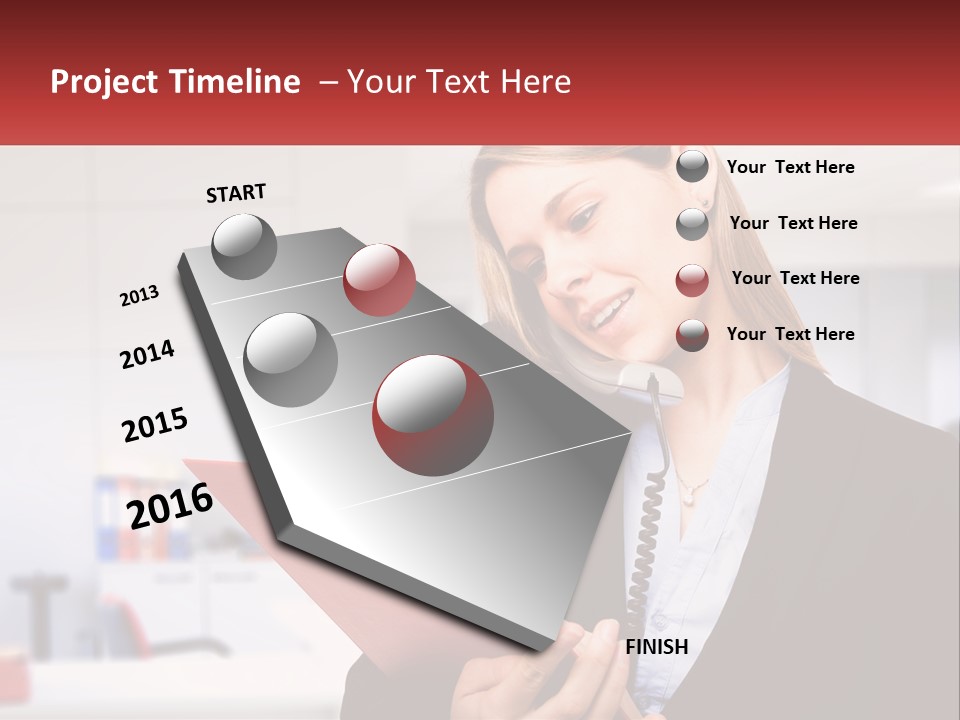 Project Timeline – Your Text Here

START

2013

2014

2015

2016

FINISH

Your Text Here

Your Text Here

Your Text Here

Your Text Here